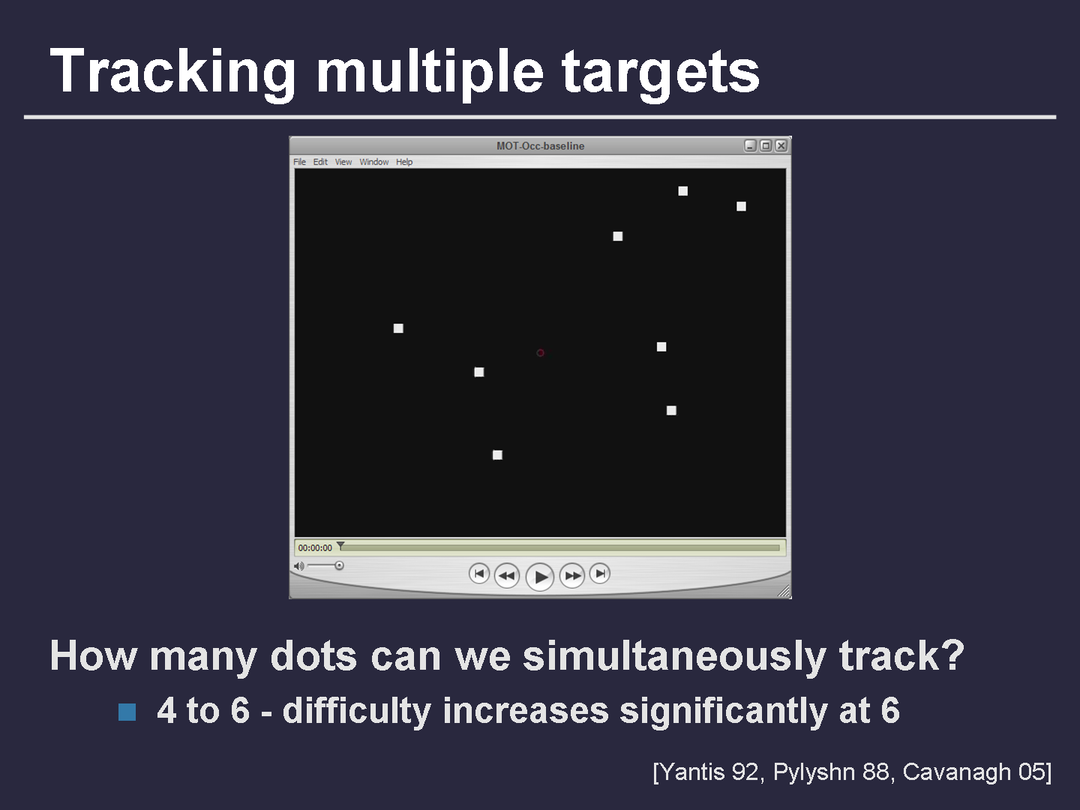 Tracking multiple targets

MOT-Occ-baseline

File Edit View Window Help

00:00:00

How many dots can we simultaneously track?

4 to 6 - difficulty increases significantly at 6

[Yantis 92, Pylyshn 88, Cavanagh 05]